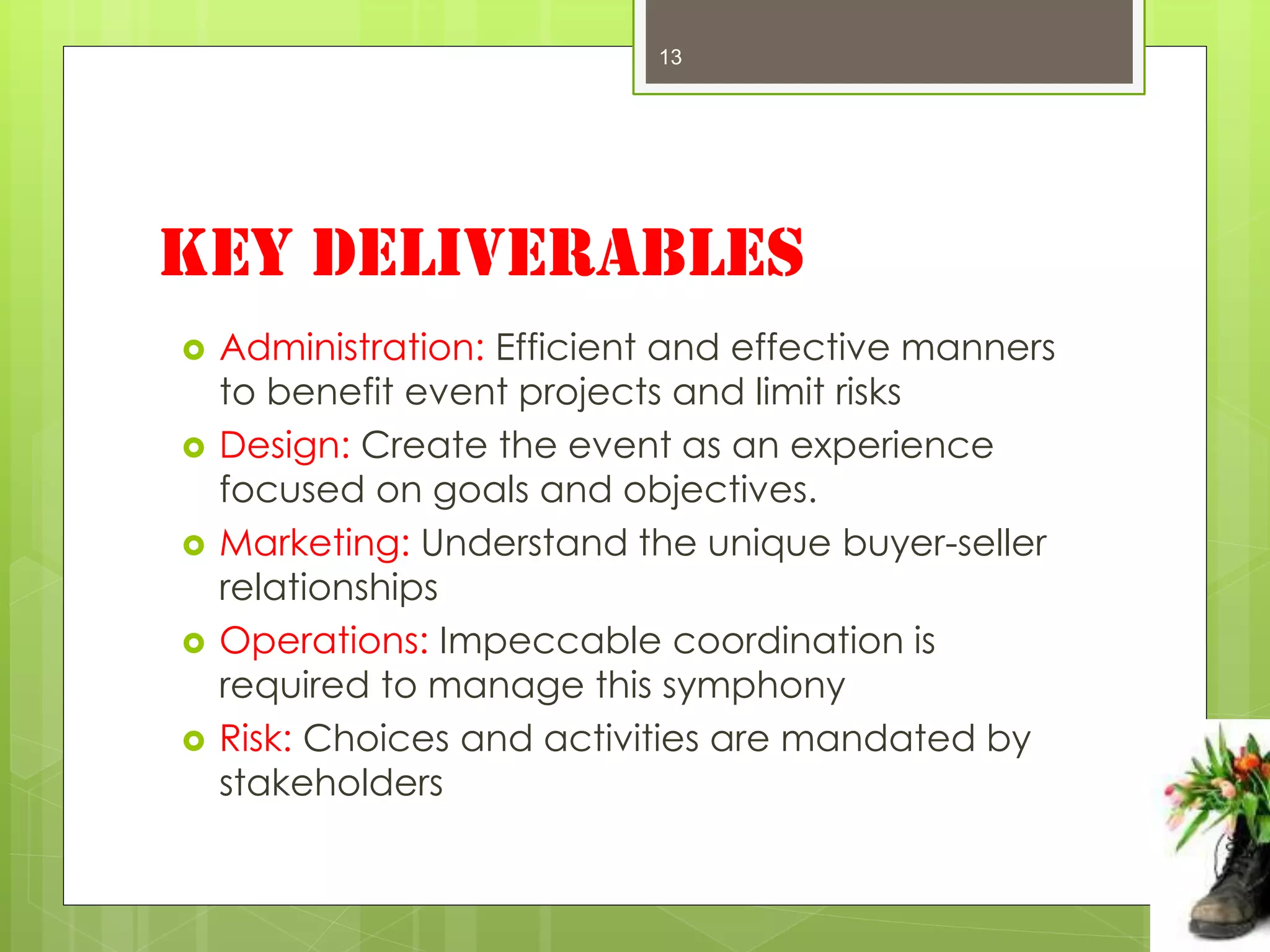 13

KEY DELIVERABLES

Administration: Efficient and effective manners to benefit event projects and limit risks

Design: Create the event as an experience focused on goals and objectives.

Marketing: Understand the unique buyer-seller relationships

Operations: Impeccable coordination is required to manage this symphony

Risk: Choices and activities are mandated by stakeholders